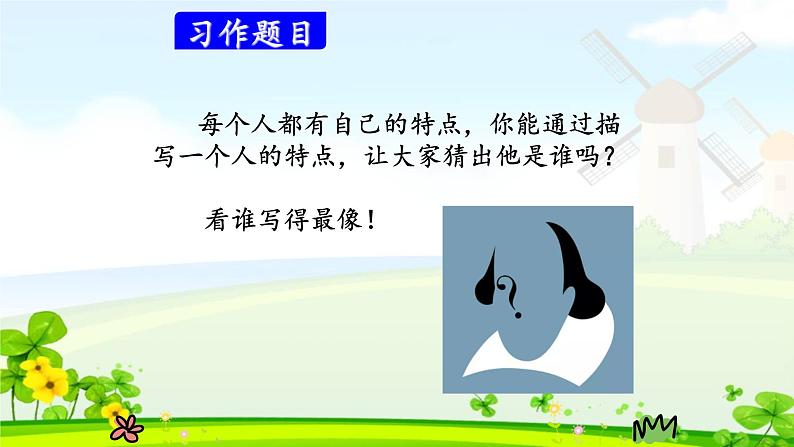 习作题目

每个人都有自己的特点，你能通过描写一个人的特点，让大家猜出他是谁吗？

看谁写得最像！

?